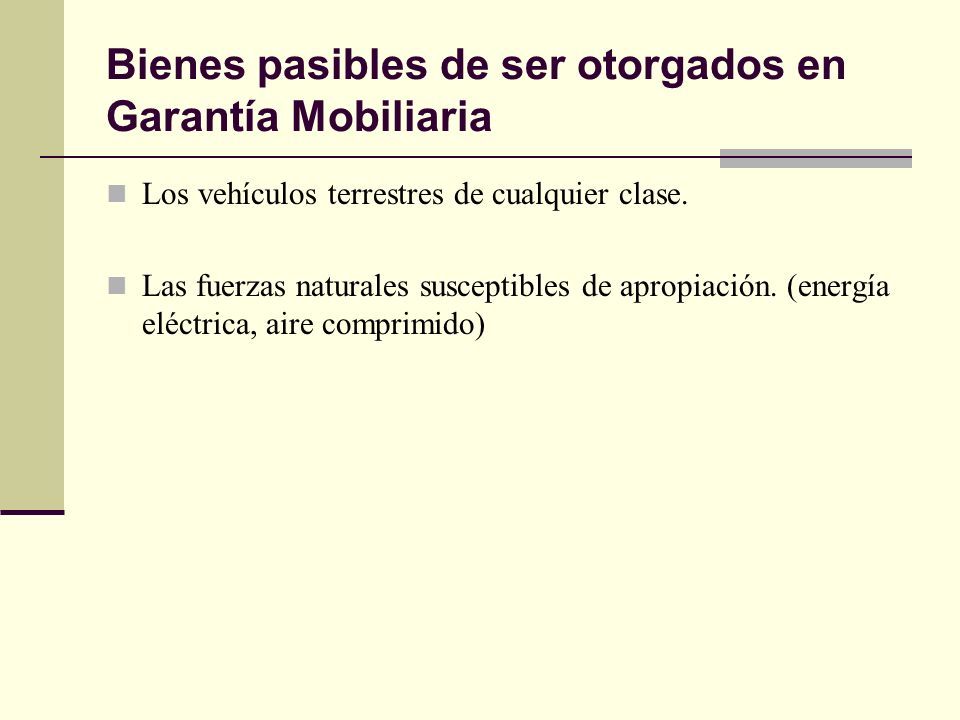 Bienes pasibles de ser otorgados en Garantía Mobiliaria

Los vehículos terrestres de cualquier clase.

Las fuerzas naturales susceptibles de apropiación. (energía eléctrica, aire comprimido)